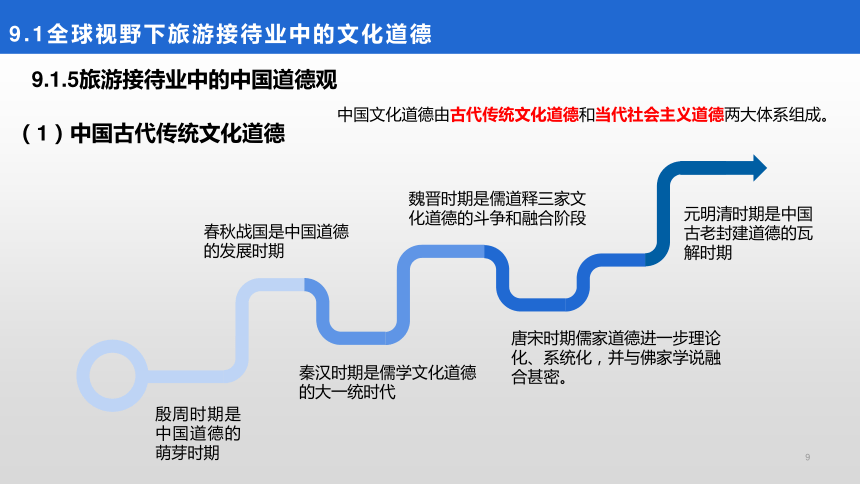 9.1全球视野下旅游接待业中的文化道德

9.1.5旅游接待业中的中国道德观

中国文化道德由古代传统文化道德和当代社会主义道德两大体系组成。

（1）中国古代传统文化道德

殷周时期是中国道德的萌芽时期

春秋战国是中国道德的发展时期

秦汉时期是儒学文化道德的大一统时代

魏晋时期是儒道释三家文化道德的斗争和融合阶段

唐宋时期儒家道德进一步理论化、系统化，并与佛家学说融合甚密。

元明清时期是中国古老封建道德的瓦解时期

9